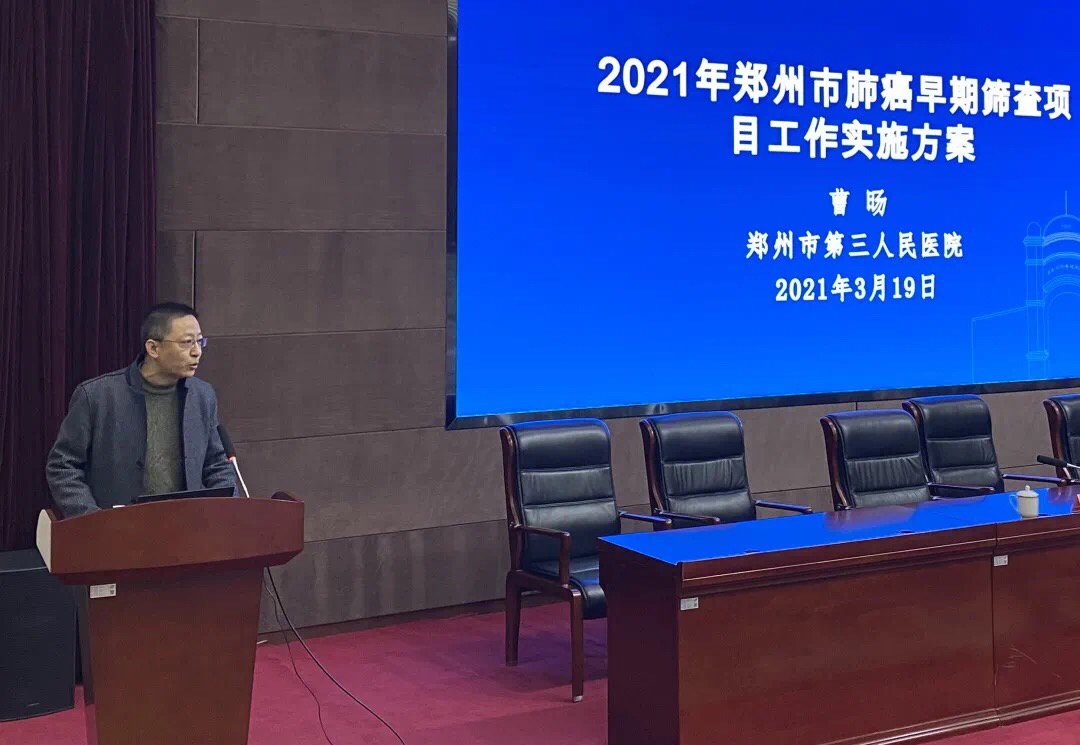 2021年郑州市肺癌早期筛查项目工作实施方案

曹旸

郑州市第三人民医院

2021年3月19日